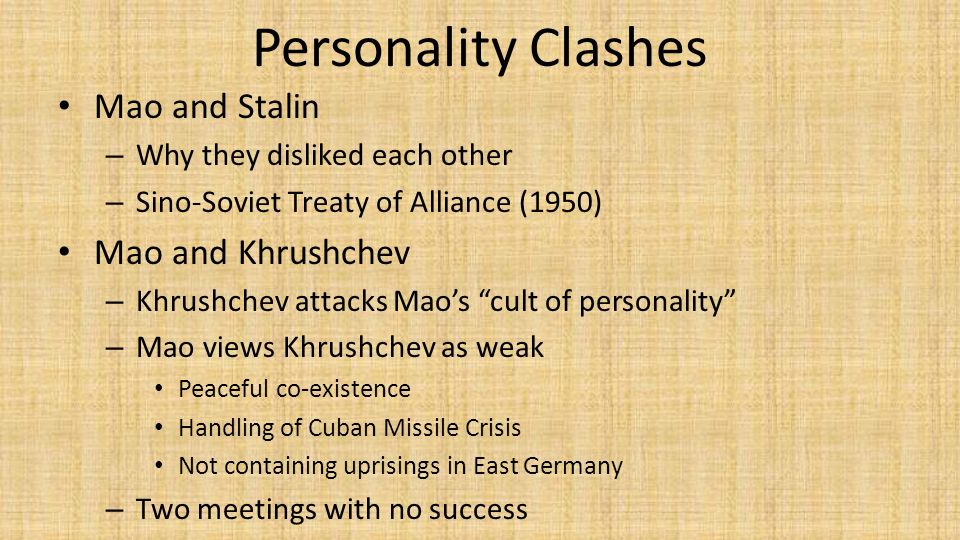 Personality Clashes

• Mao and Stalin
  – Why they disliked each other
  – Sino-Soviet Treaty of Alliance (1950)
• Mao and Khrushchev
  – Khrushchev attacks Mao's "cult of personality"
  – Mao views Khrushchev as weak
    • Peaceful co-existence
    • Handling of Cuban Missile Crisis
    • Not containing uprisings in East Germany
  – Two meetings with no success